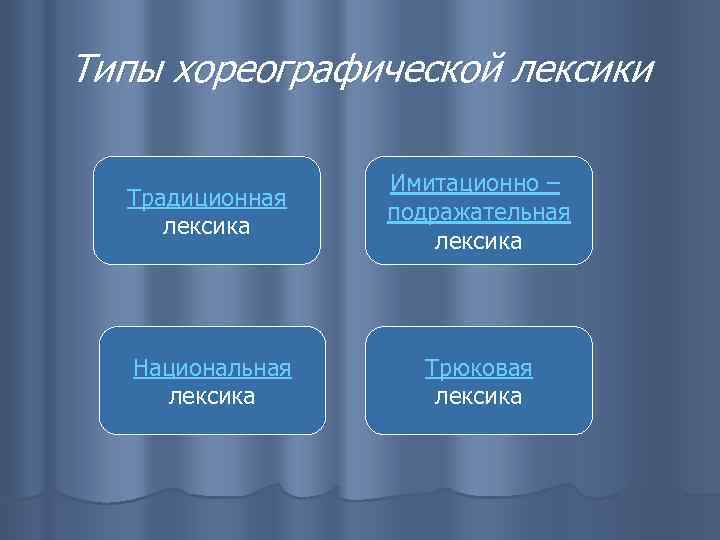 Типы хореографической лексики

Традиционная лексика

Имитационно – подражательная лексика

Национальная лексика

Трюковая лексика